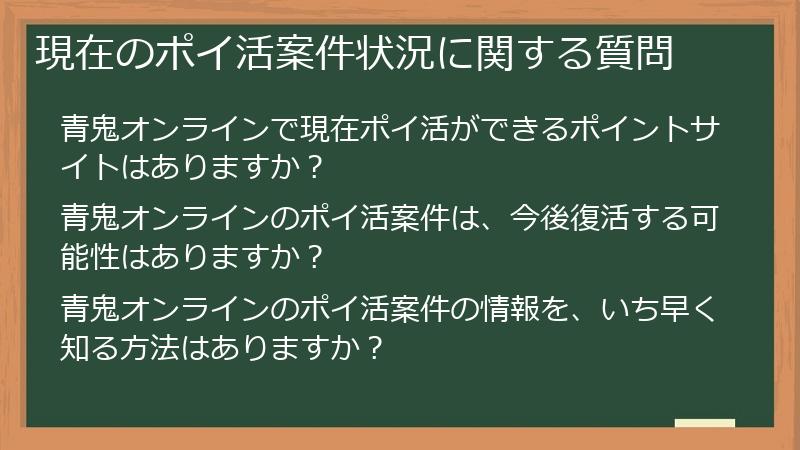 現在のポイ活案件状況に関する質問

青鬼オンラインで現在ポイ活ができるポイントサイトはありますか？

青鬼オンラインのポイ活案件は、今後復活する可能性はありますか？

青鬼オンラインのポイ活案件の情報を、いち早く知る方法はありますか？